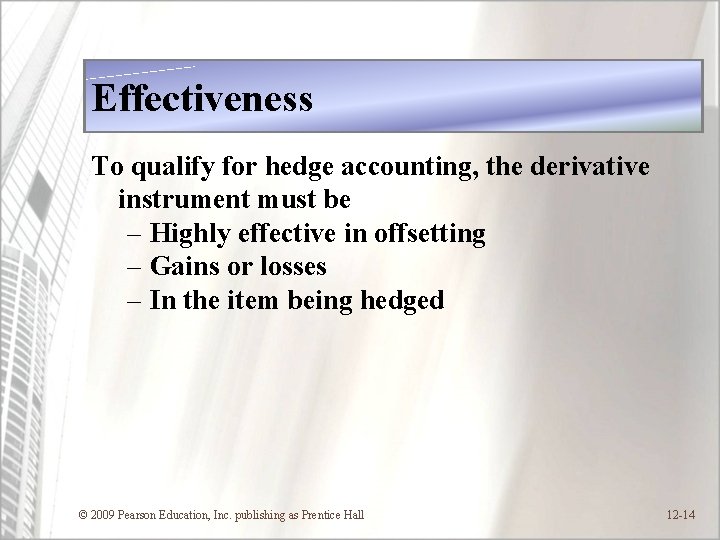 Effectiveness

To qualify for hedge accounting, the derivative instrument must be

– Highly effective in offsetting
– Gains or losses
– In the item being hedged

© 2009 Pearson Education, Inc. publishing as Prentice Hall

12-14